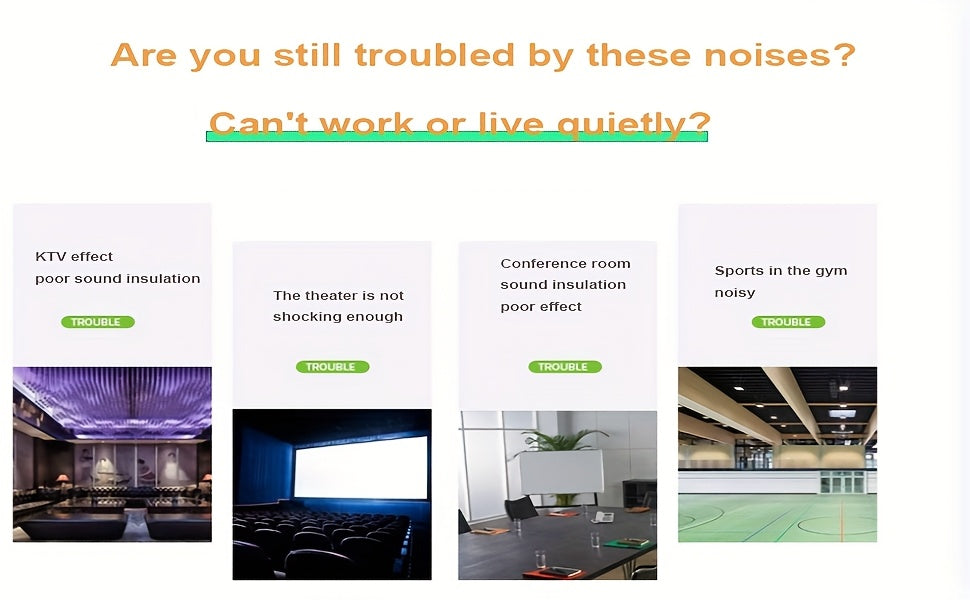 Are you still troubled by these noises?

Can't work or live quietly?

KTV effect
poor sound insulation

TROUBLE

The theater is not shocking enough

TROUBLE

Conference room sound insulation poor effect

TROUBLE

Sports in the gym noisy

TROUBLE